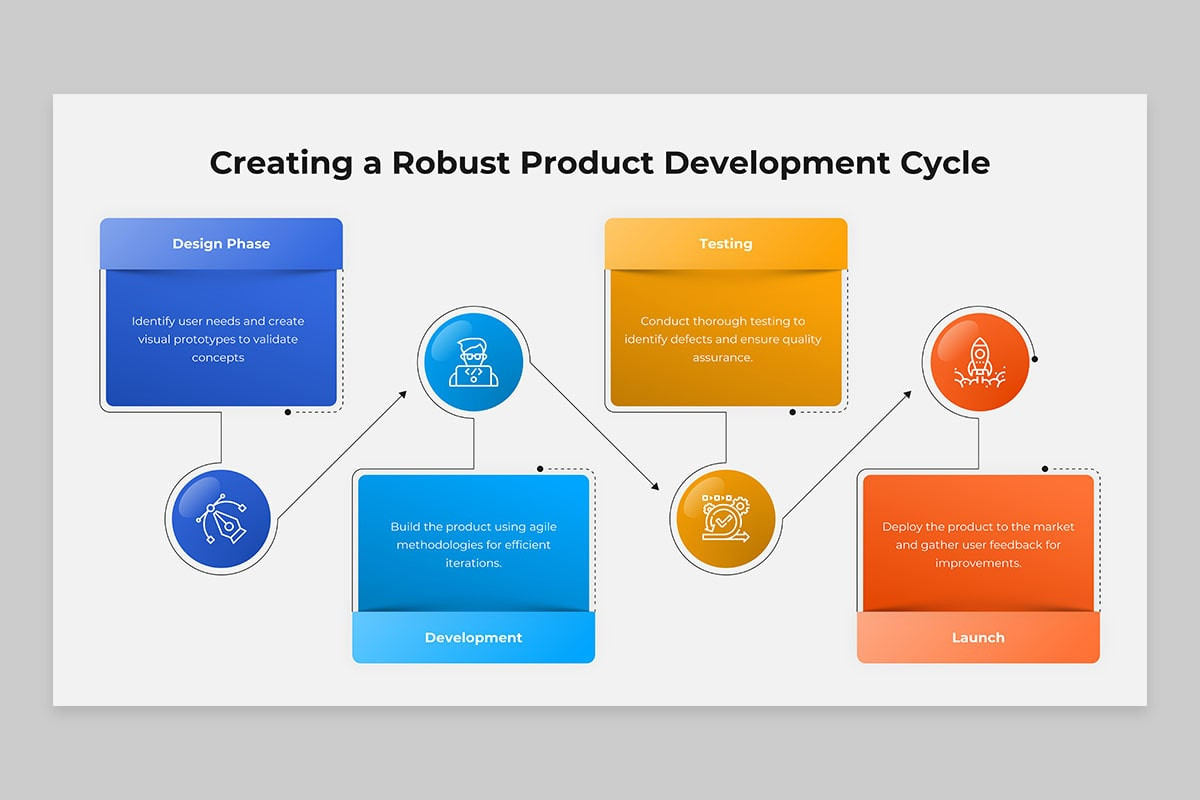 Creating a Robust Product Development Cycle

Design Phase

Identify user needs and create visual prototypes to validate concepts

Build the product using agile methodologies for efficient iterations.

Development

Testing

Conduct thorough testing to identify defects and ensure quality assurance.

Deploy the product to the market and gather user feedback for improvements.

Launch